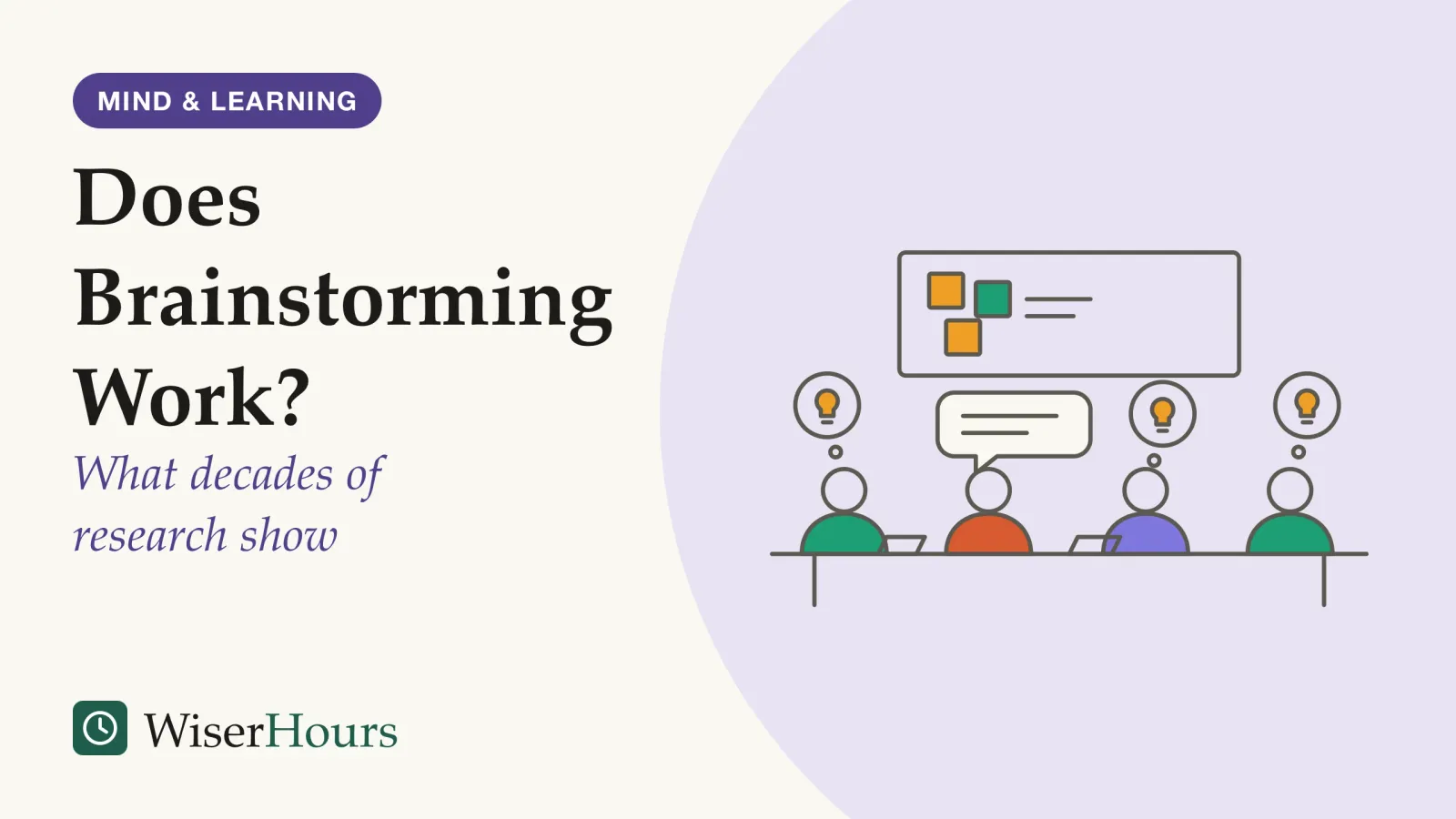 MIND & LEARNING

Does Brainstorming Work?

What decades of research show

WiserHours